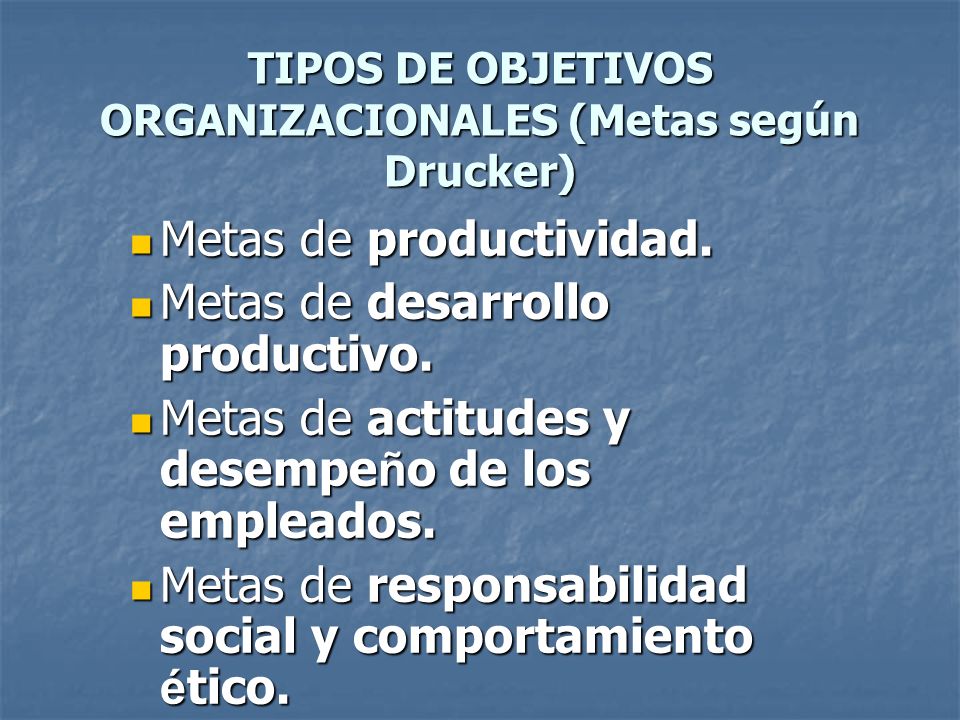 TIPOS DE OBJETIVOS ORGANIZACIONALES (Metas según Drucker)

Metas de productividad.

Metas de desarrollo productivo.

Metas de actitudes y desempeño de los empleados.

Metas de responsabilidad social y comportamiento ético.